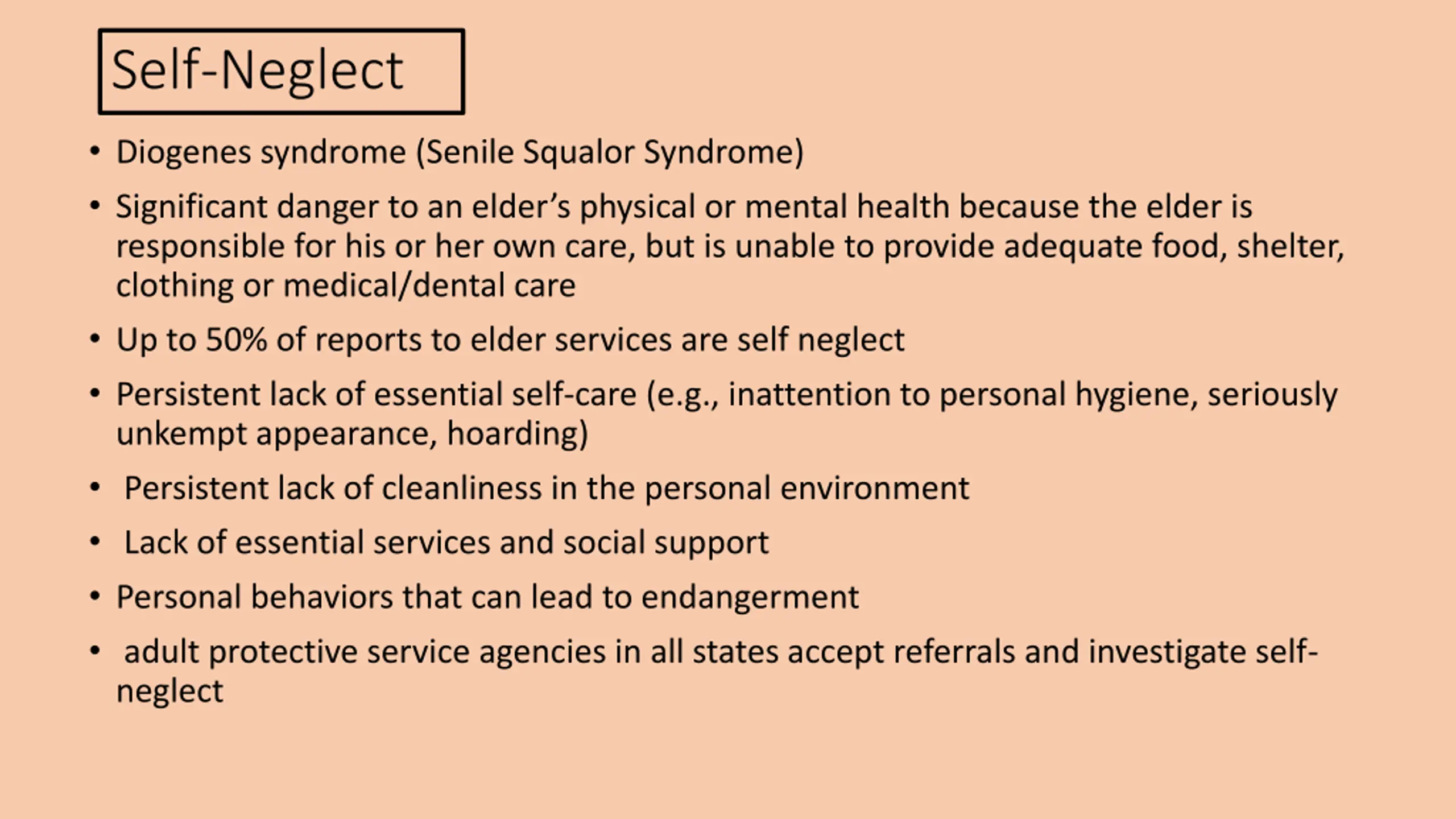 Self-Neglect

• Diogenes syndrome (Senile Squalor Syndrome)

• Significant danger to an elder's physical or mental health because the elder is responsible for his or her own care, but is unable to provide adequate food, shelter, clothing or medical/dental care

• Up to 50% of reports to elder services are self neglect

• Persistent lack of essential self-care (e.g., inattention to personal hygiene, seriously unkempt appearance, hoarding)

• Persistent lack of cleanliness in the personal environment

• Lack of essential services and social support

• Personal behaviors that can lead to endangerment

• adult protective service agencies in all states accept referrals and investigate self-neglect